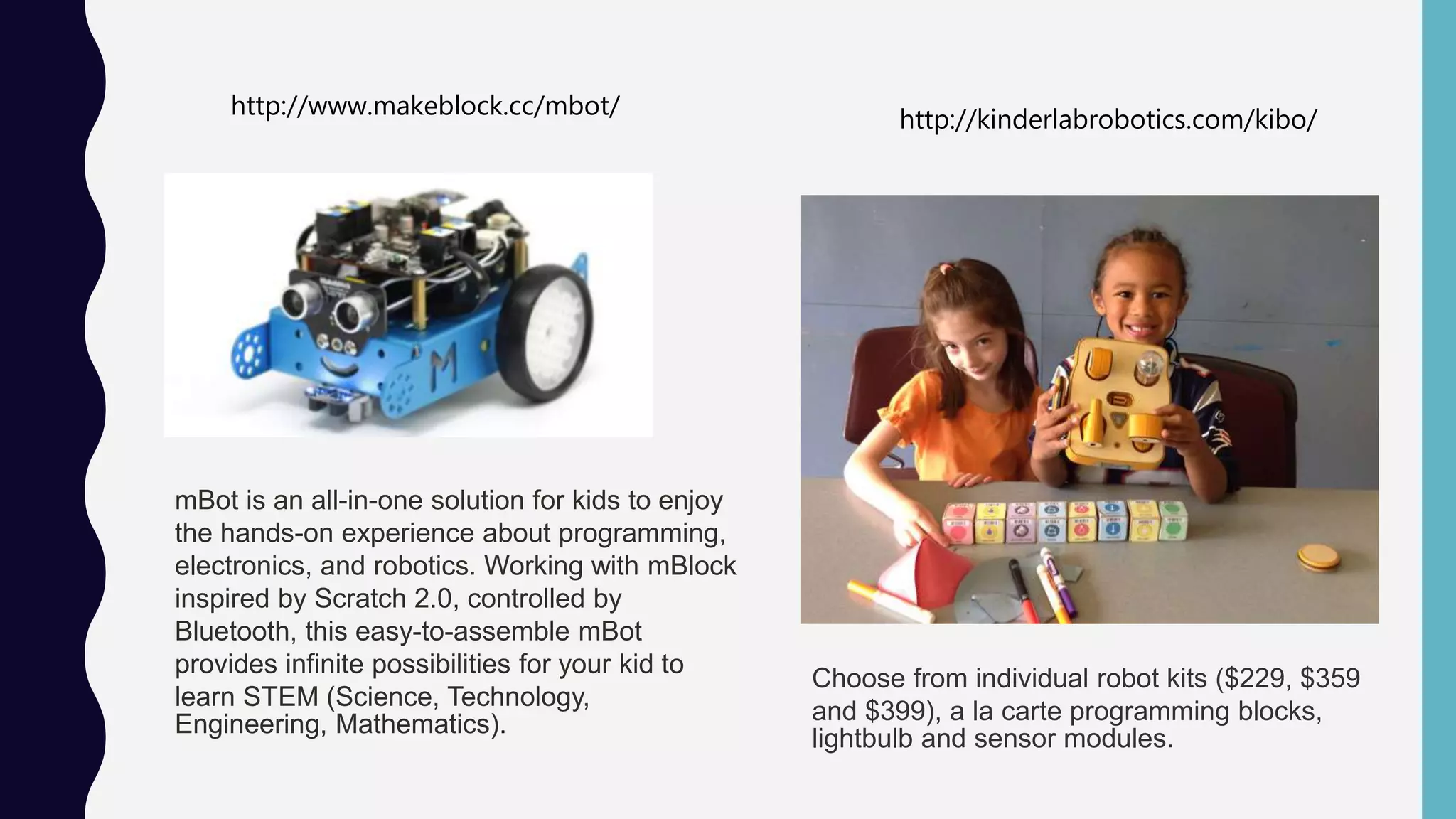 http://www.makeblock.cc/mbot/

mBot is an all-in-one solution for kids to enjoy the hands-on experience about programming, electronics, and robotics. Working with mBlock inspired by Scratch 2.0, controlled by Bluetooth, this easy-to-assemble mBot provides infinite possibilities for your kid to learn STEM (Science, Technology, Engineering, Mathematics).

http://kinderlabrobotics.com/kibo/

Choose from individual robot kits (\$229, \$359 and \$399), a la carte programming blocks, lightbulb and sensor modules.